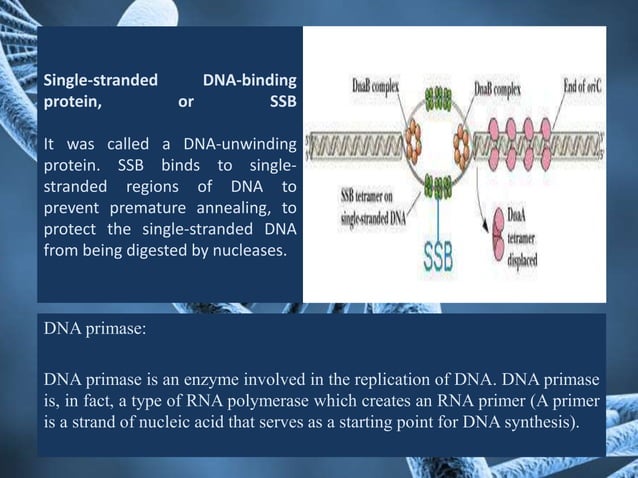 Single-stranded DNA-binding protein, or SSB

It was called a DNA-unwinding protein. SSB binds to single-stranded regions of DNA to prevent premature annealing, to protect the single-stranded DNA from being digested by nucleases.

DnaB complex

DnaB complex

End of oriC

SSB tetramer on single-stranded DNA

SSB

DnaA tetramer displaced

DNA primase:

DNA primase is an enzyme involved in the replication of DNA. DNA primase is, in fact, a type of RNA polymerase which creates an RNA primer (A primer is a strand of nucleic acid that serves as a starting point for DNA synthesis).